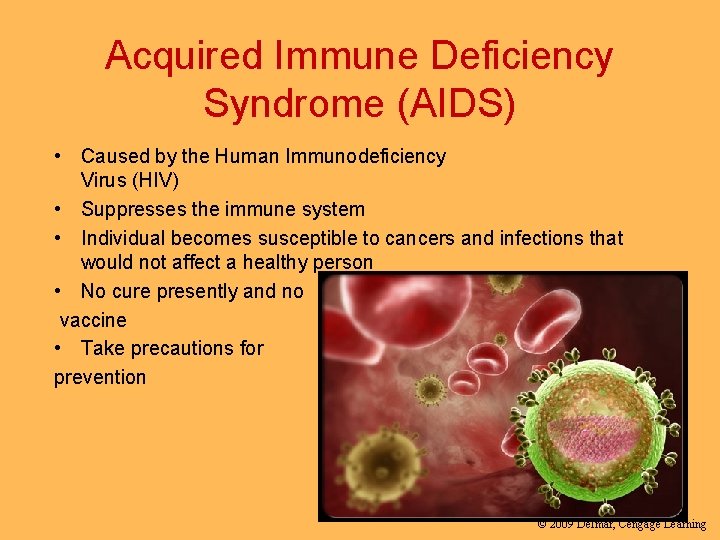 Acquired Immune Deficiency Syndrome (AIDS)

• Caused by the Human Immunodeficiency Virus (HIV)
• Suppresses the immune system
• Individual becomes susceptible to cancers and infections that would not affect a healthy person
• No cure presently and no vaccine
• Take precautions for prevention

© 2009 Delmar, Cengage Learning